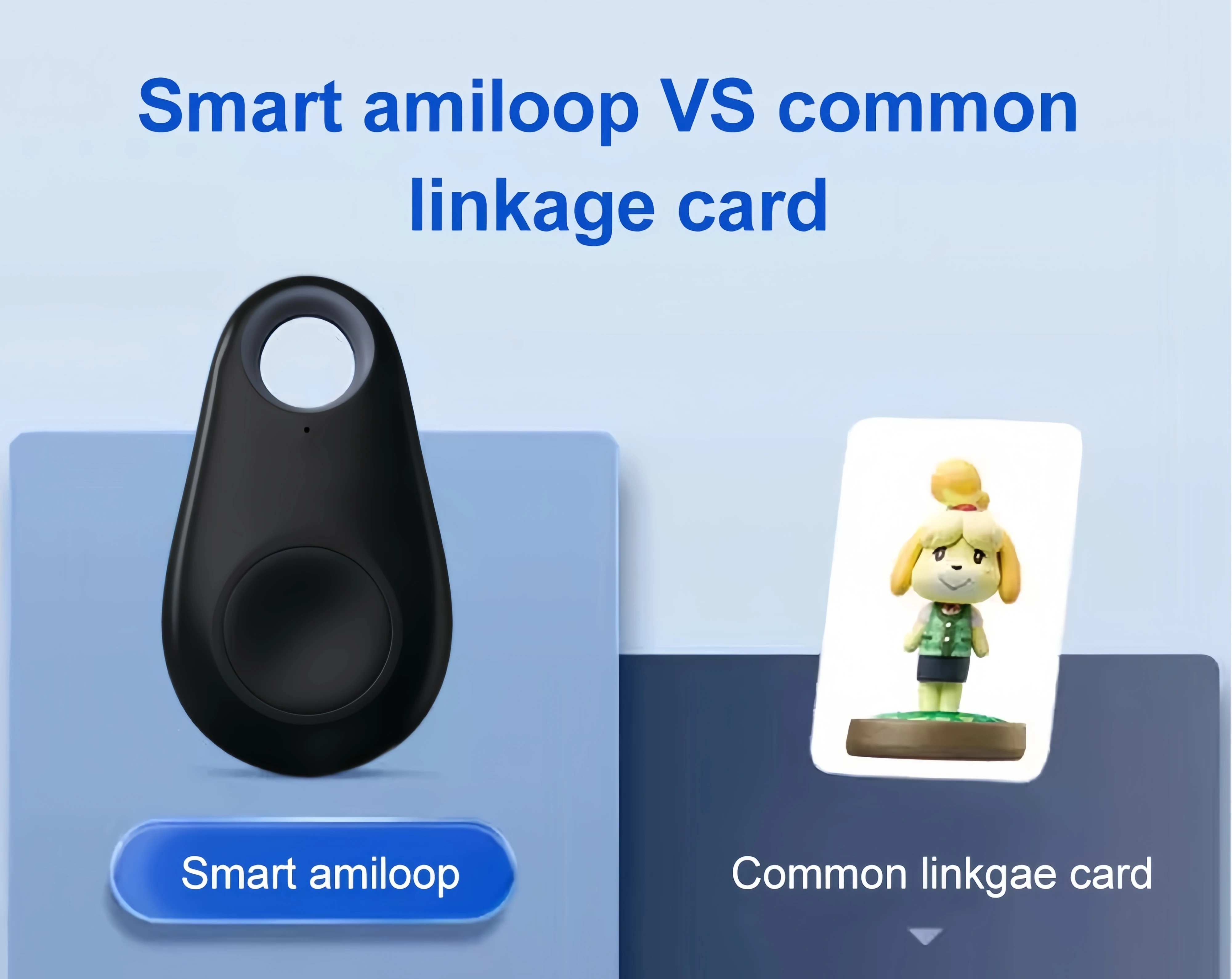 Smart amiloop VS common linkage card

Smart amiloop

Common linkgae card